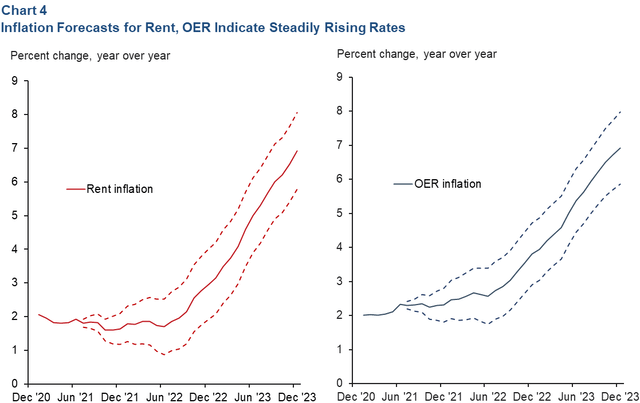 Chart 4
Inflation Forecasts for Rent, OER Indicate Steadily Rising Rates

Percent change, year over year

9
8
7
6
5
4
3
2
1
0

Rent inflation

Dec '20 Jun '21 Dec '21 Jun '22 Dec '22 Jun '23 Dec '23

Percent change, year over year

9
8
7
6
5
4
3
2
1
0

OER inflation

Dec '20 Jun '21 Dec '21 Jun '22 Dec '22 Jun '23 Dec '23